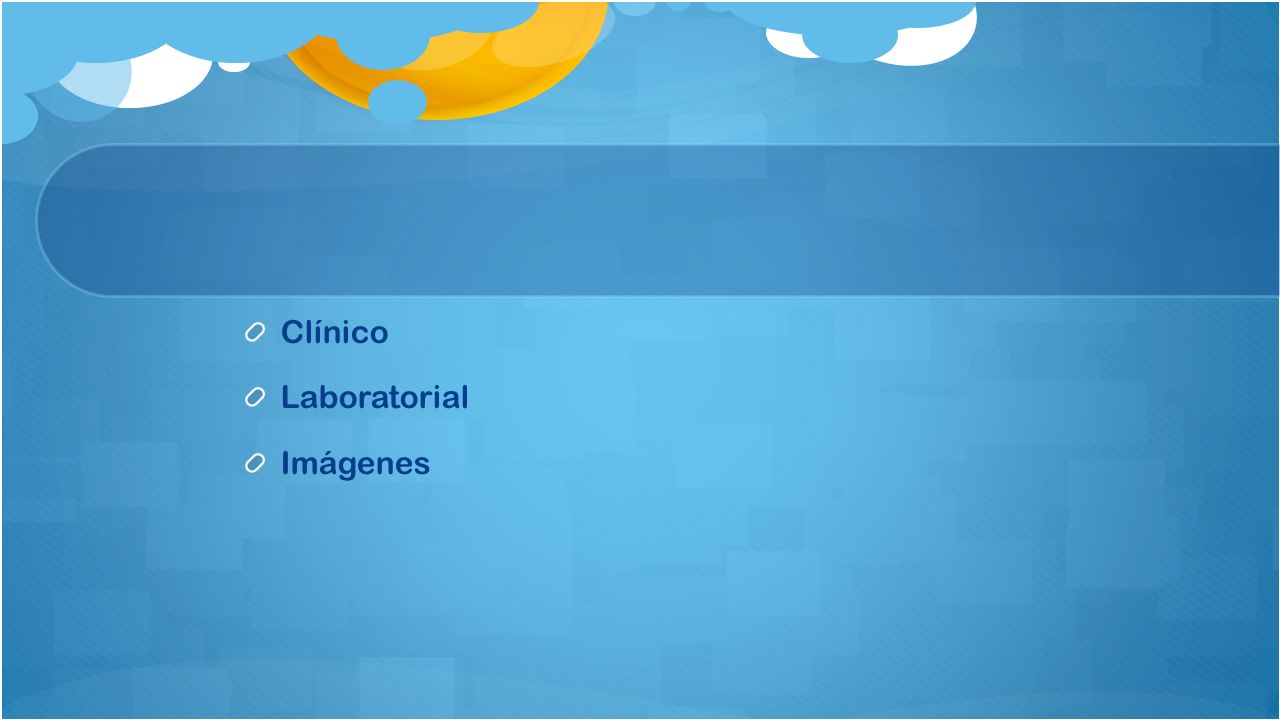 Clínico

Laboratorial

Imágenes